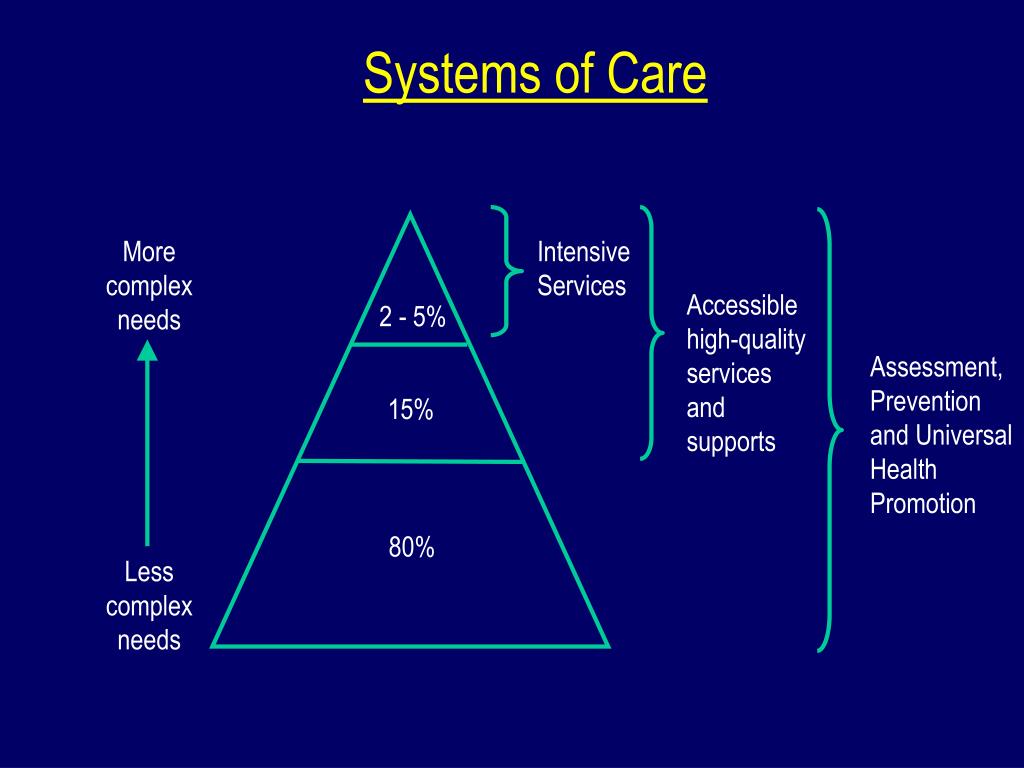 Systems of Care

More complex needs

Less complex needs

2 - 5%

15%

80%

Intensive Services

Accessible high-quality services and supports

Assessment, Prevention and Universal Health Promotion